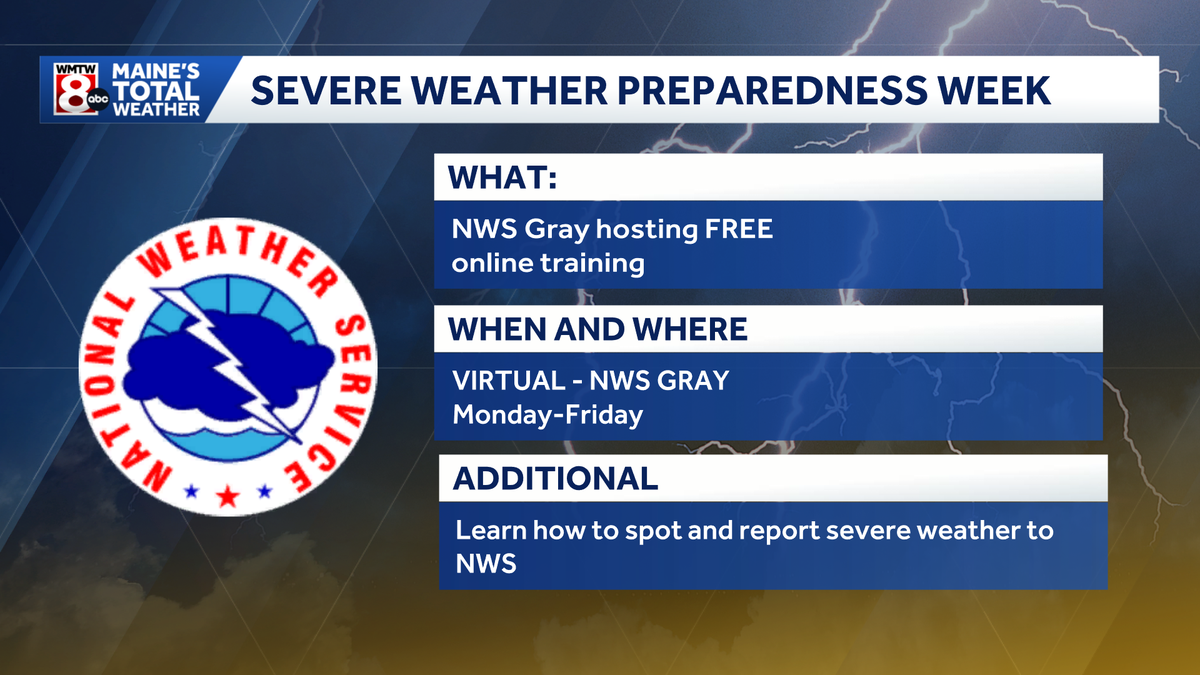 WMTW 8 abc MAINE'S TOTAL WEATHER

SEVERE WEATHER PREPAREDNESS WEEK

NATIONAL WEATHER SERVICE

WHAT:

NWS Gray hosting FREE online training

WHEN AND WHERE

VIRTUAL - NWS GRAY
Monday-Friday

ADDITIONAL

Learn how to spot and report severe weather to NWS